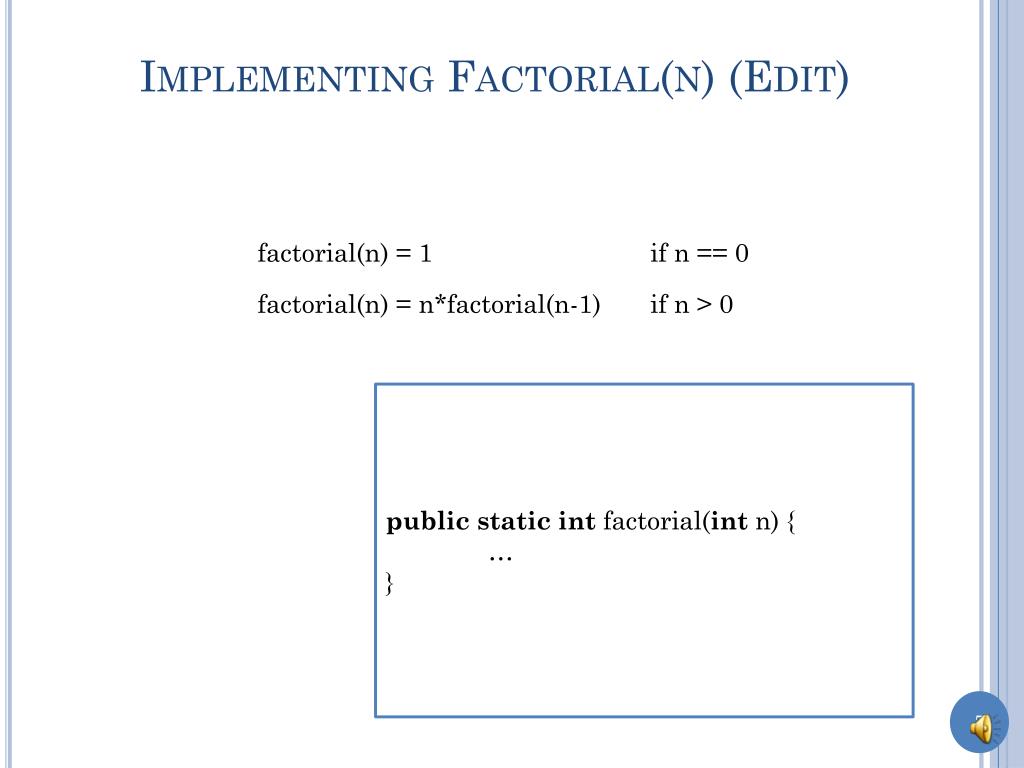 IMPLEMENTING FACTORIAL(N) (EDIT)

factorial(n) = 1 if n == 0

factorial(n) = n*factorial(n-1) if n > 0

public static int factorial(int n) {
…
}